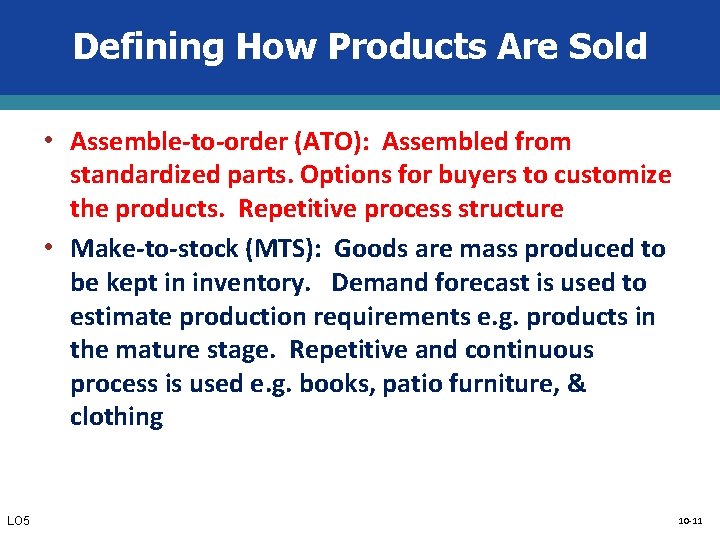 Defining How Products Are Sold

• Assemble-to-order (ATO): Assembled from standardized parts. Options for buyers to customize the products. Repetitive process structure

• Make-to-stock (MTS): Goods are mass produced to be kept in inventory. Demand forecast is used to estimate production requirements e.g. products in the mature stage. Repetitive and continuous process is used e.g. books, patio furniture, & clothing

LO5

10-11